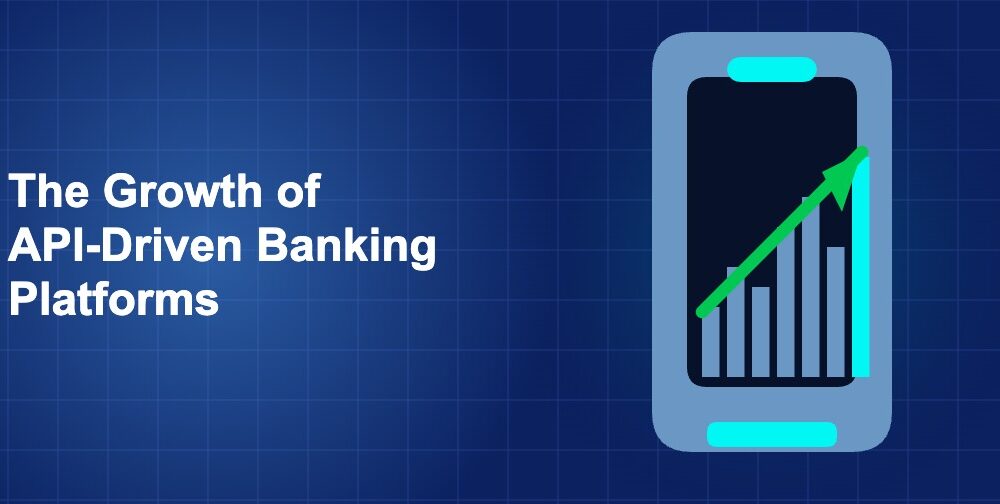 The Growth of API-Driven Banking Platforms